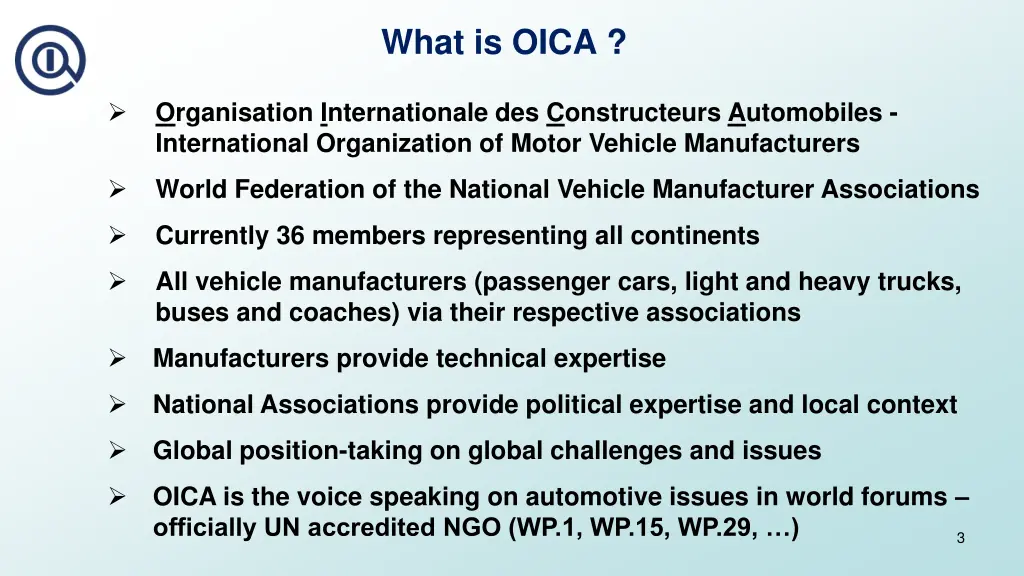 What is OICA ?

➢ Organisation Internationale des Constructeurs Automobiles - International Organization of Motor Vehicle Manufacturers

➢ World Federation of the National Vehicle Manufacturer Associations

➢ Currently 36 members representing all continents

➢ All vehicle manufacturers (passenger cars, light and heavy trucks, buses and coaches) via their respective associations

➢ Manufacturers provide technical expertise

➢ National Associations provide political expertise and local context

➢ Global position-taking on global challenges and issues

➢ OICA is the voice speaking on automotive issues in world forums – officially UN accredited NGO (WP.1, WP.15, WP.29, …)

3